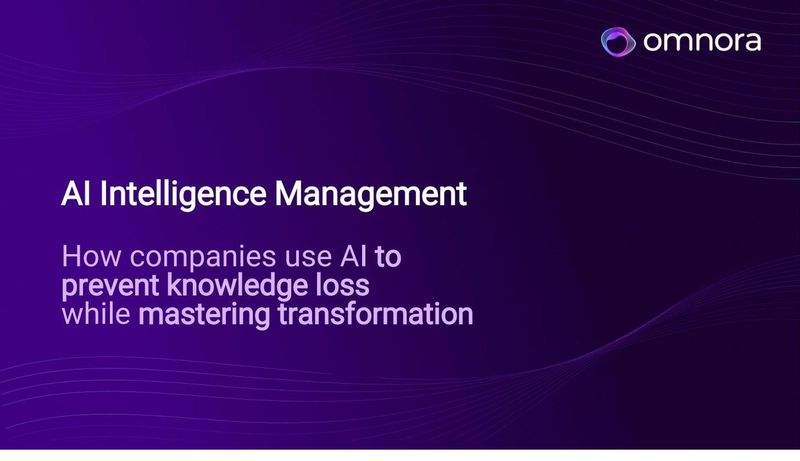 omnora

AI Intelligence Management

How companies use AI to prevent knowledge loss while mastering transformation